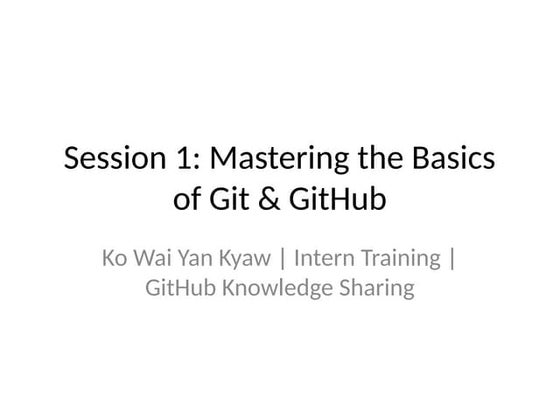 Session 1: Mastering the Basics of Git & GitHub

Ko Wai Yan Kyaw | Intern Training | GitHub Knowledge Sharing